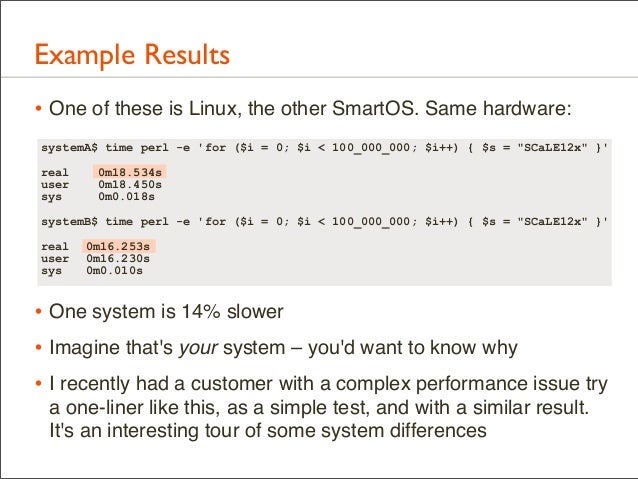 Example Results

• One of these is Linux, the other SmartOS. Same hardware:

systemA$ time perl -e 'for ($i = 0; $i < 100_000_000; $i++) { $s = "SCaLE12x" }'

real 0m18.534s
user 0m18.450s
sys 0m0.018s

systemB$ time perl -e 'for ($i = 0; $i < 100_000_000; $i++) { $s = "SCaLE12x" }'

real 0m16.253s
user 0m16.230s
sys 0m0.010s

• One system is 14% slower

• Imagine that's your system – you'd want to know why

• I recently had a customer with a complex performance issue try a one-liner like this, as a simple test, and with a similar result. It's an interesting tour of some system differences